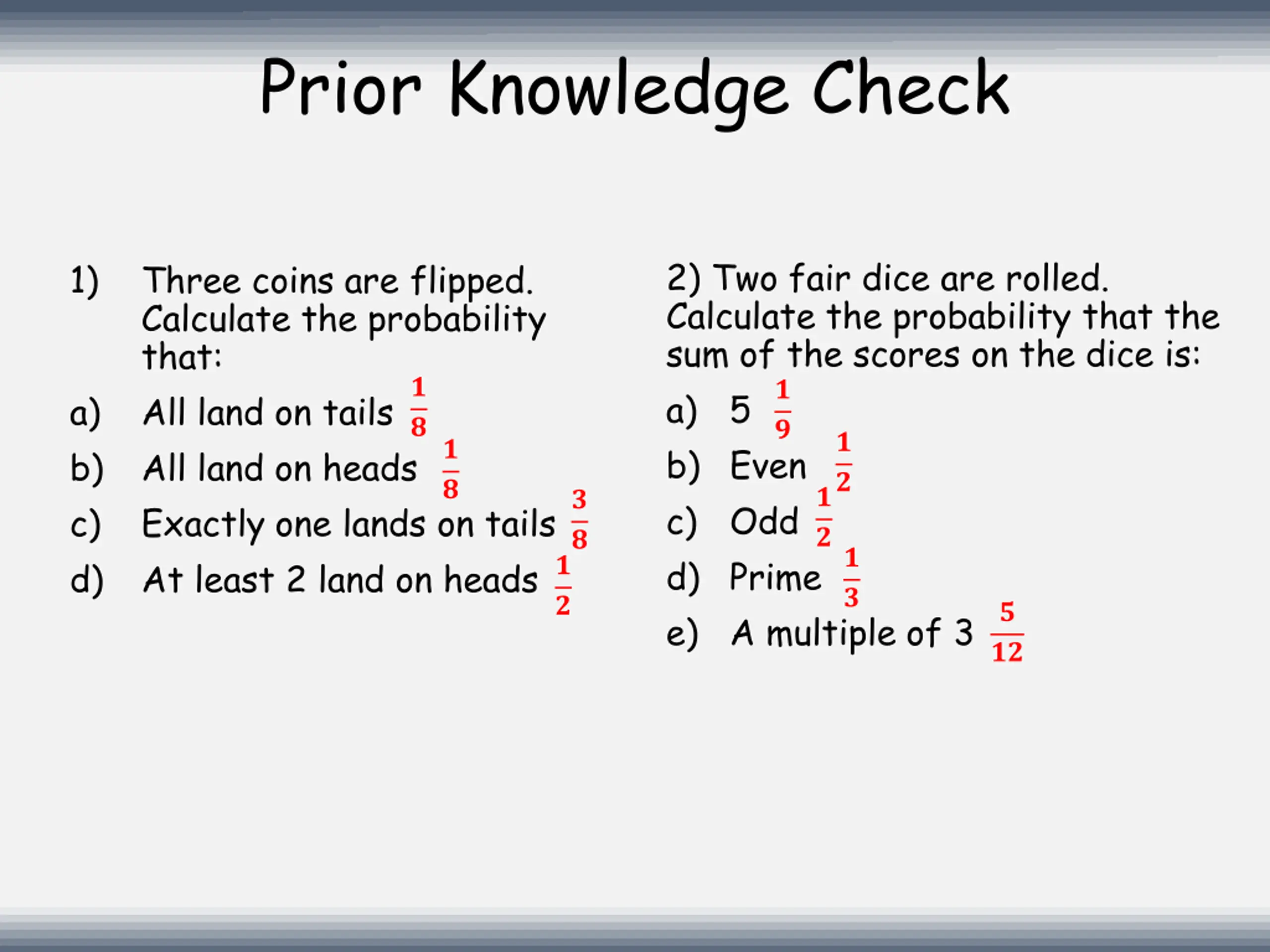 Prior Knowledge Check

1) Three coins are flipped. Calculate the probability that:

a) All land on tails $\frac{1}{8}$

b) All land on heads $\frac{1}{8}$

c) Exactly one lands on tails $\frac{3}{8}$

d) At least 2 land on heads $\frac{1}{2}$

2) Two fair dice are rolled. Calculate the probability that the sum of the scores on the dice is:

a) 5 $\frac{1}{9}$

b) Even $\frac{1}{2}$

c) Odd $\frac{1}{2}$

d) Prime $\frac{1}{3}$

e) A multiple of 3 $\frac{5}{12}$